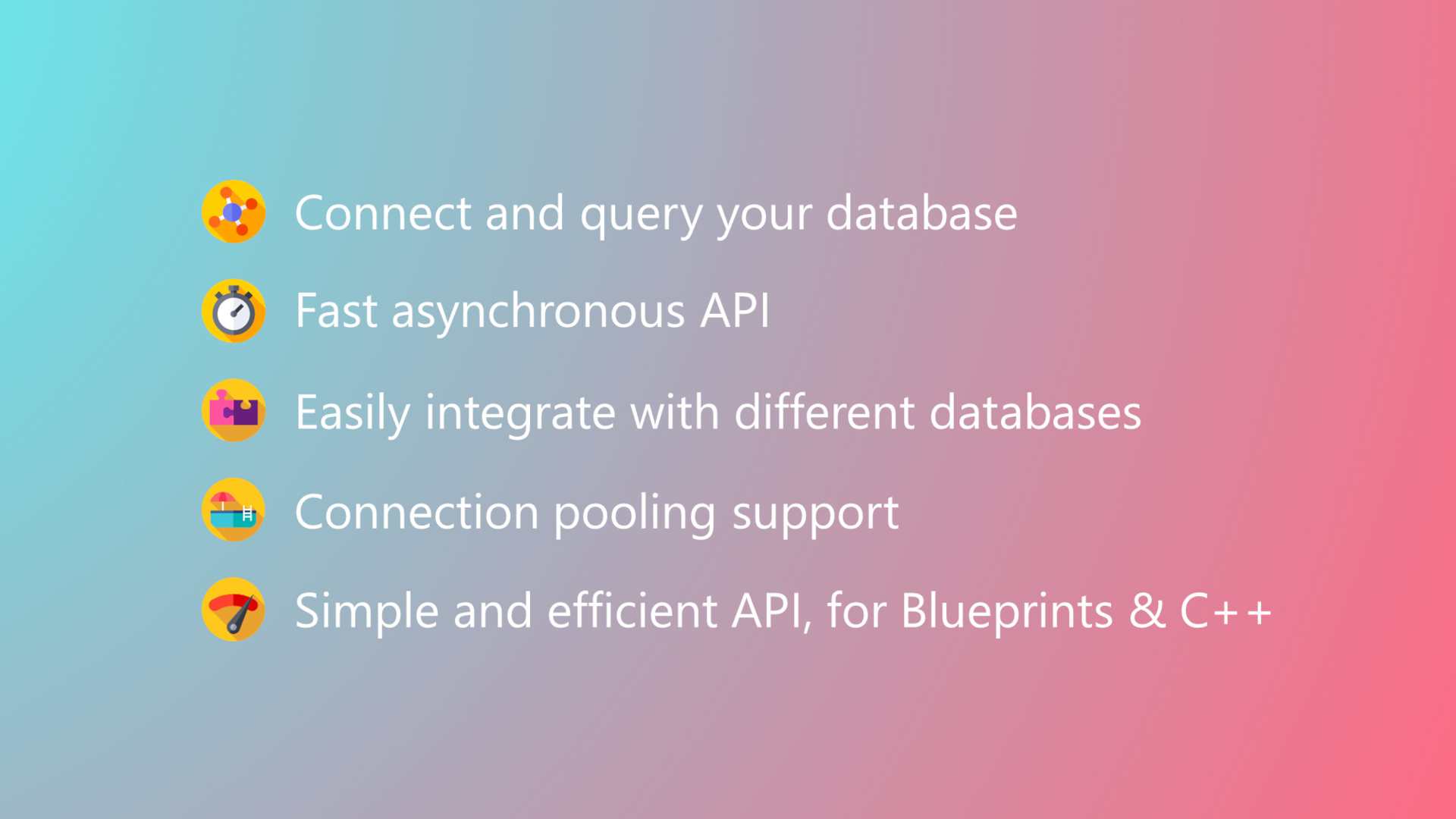 Connect and query your database

Fast asynchronous API

Easily integrate with different databases

Connection pooling support

Simple and efficient API, for Blueprints & C++